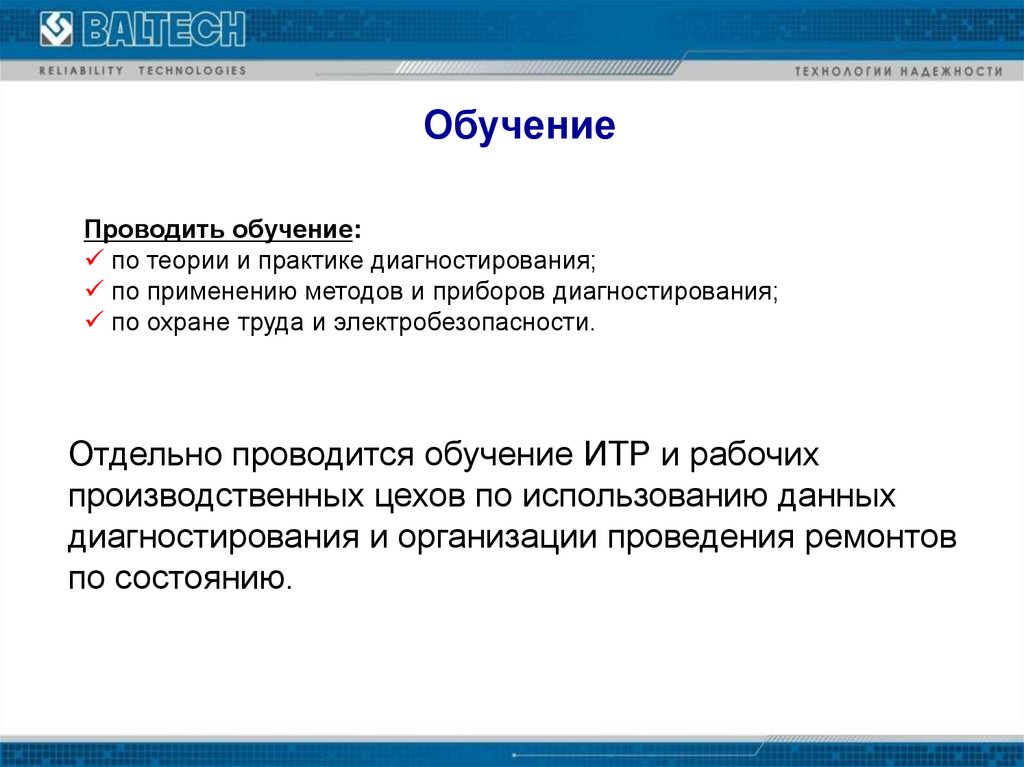 BALTECH
RELIABILITY TECHNOLOGIES
ТЕХНОЛОГИИ НАДЕЖНОСТИ

Обучение

Проводить обучение:
✓ по теории и практике диагностирования;
✓ по применению методов и приборов диагностирования;
✓ по охране труда и электробезопасности.

Отдельно проводится обучение ИТР и рабочих производственных цехов по использованию данных диагностирования и организации проведения ремонтов по состоянию.